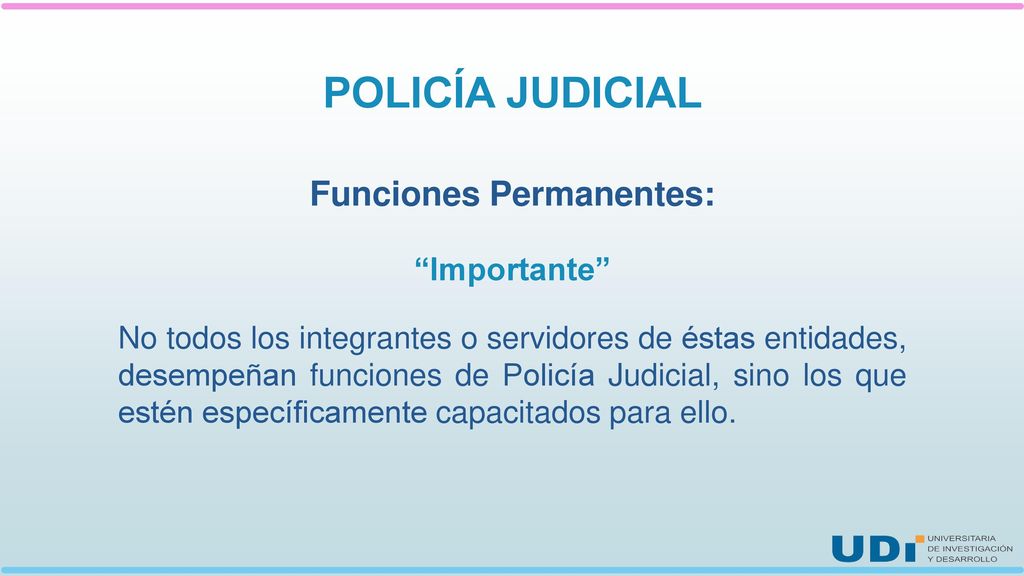 POLICÍA JUDICIAL

Funciones Permanentes:

“Importante”

No todos los integrantes o servidores de éstas entidades, desempeñan funciones de Policía Judicial, sino los que estén específicamente capacitados para ello.

UDI UNIVERSITARIA DE INVESTIGACIÓN Y DESARROLLO